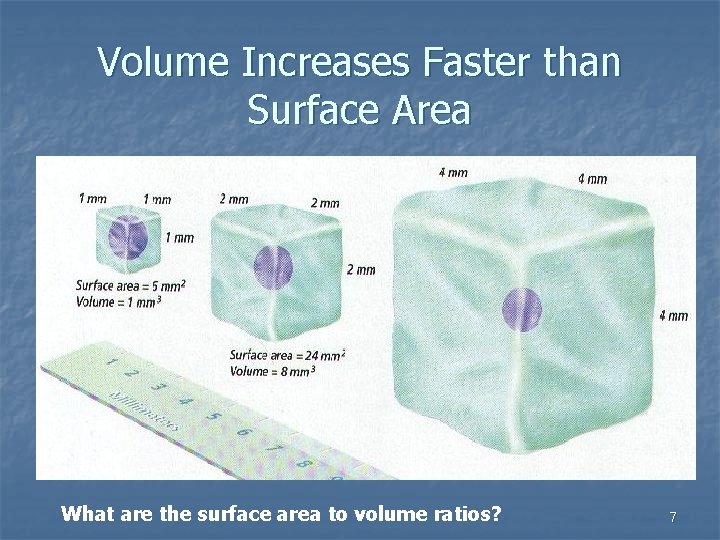 Volume Increases Faster than Surface Area

1 mm 1 mm 1 mm

Surface area = 5 $mm^2$
Volume = 1 $mm^3$

2 mm 2 mm 2 mm

Surface area = 24 $mm^2$
Volume = 8 $mm^3$

4 mm 4 mm 4 mm

1 2 3 4 5 6 7 8
Millimeters

What are the surface area to volume ratios?

7